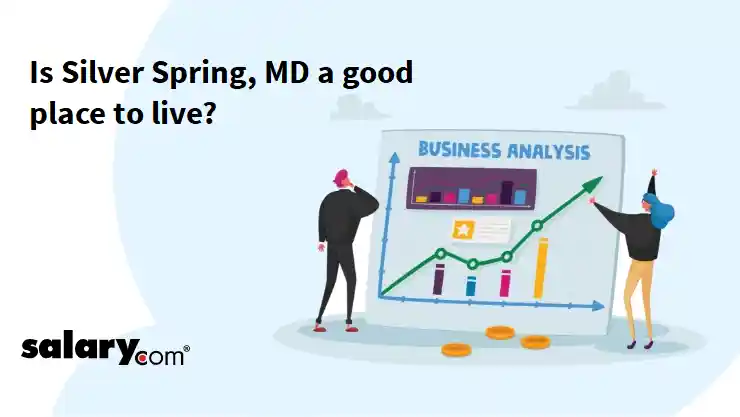 Is Silver Spring, MD a good place to live?

BUSINESS ANALYSIS

salary.com®